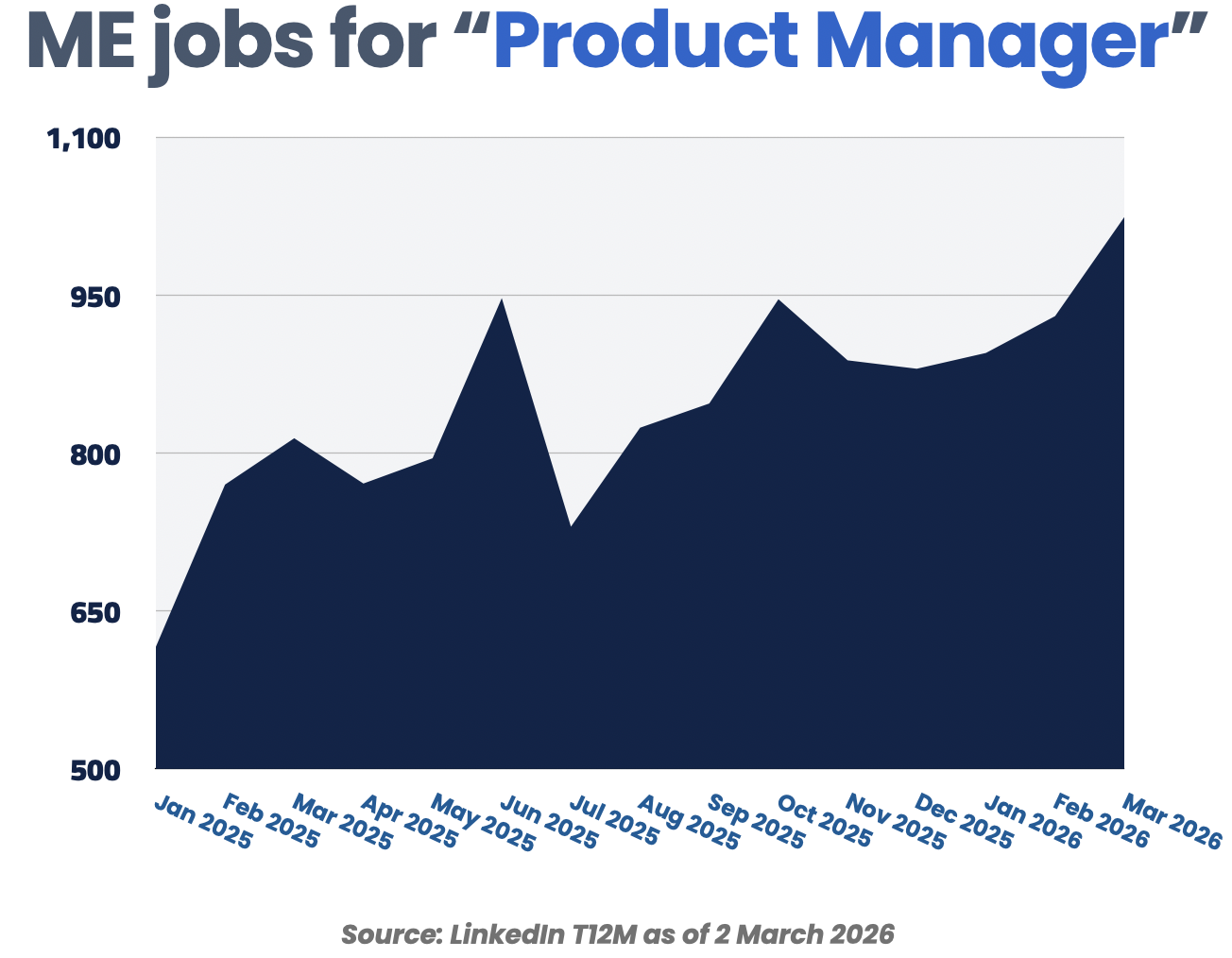 ME jobs for “Product Manager”

1,100
950
800
650
500

Jan 2025
Feb 2025
Mar 2025
Apr 2025
May 2025
Jun 2025
Jul 2025
Aug 2025
Sep 2025
Oct 2025
Nov 2025
Dec 2025
Jan 2026
Feb 2026
Mar 2026

Source: LinkedIn T12M as of 2 March 2026